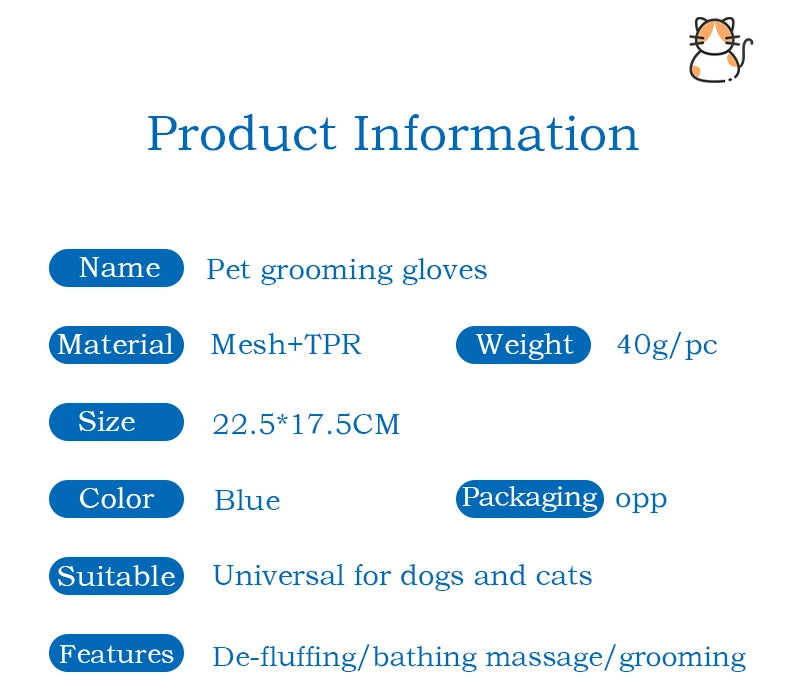 Product Information

Name Pet grooming gloves

Material Mesh+TPR Weight 40g/pc

Size 22.5*17.5CM

Color Blue Packaging opp

Suitable Universal for dogs and cats

Features De-fluffing/bathing massage/grooming